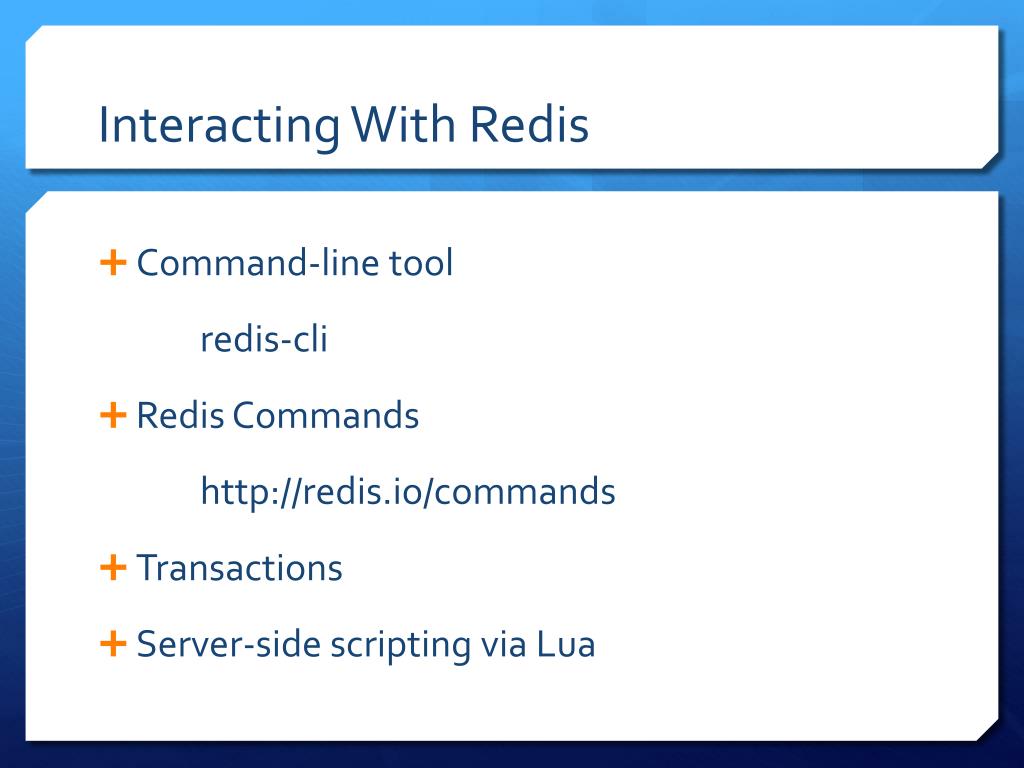 Interacting With Redis

+ Command-line tool

redis-cli

+ Redis Commands

http://redis.io/commands

+ Transactions

+ Server-side scripting via Lua